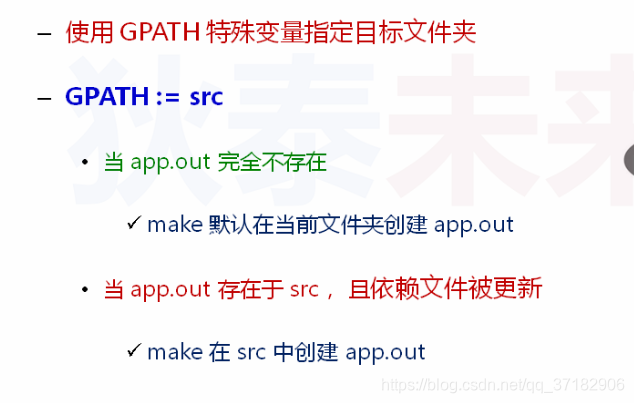 – 使用 GPATH 特殊变量指定目标文件夹

– GPATH := src

• 当 app.out 完全不存在

✓ make 默认在当前文件夹创建 app.out

• 当 app.out 存在于 src， 且依赖文件被更新

✓ make 在 src 中创建 app.out

狄泰未来

https://blog.csdn.net/qq_37182906